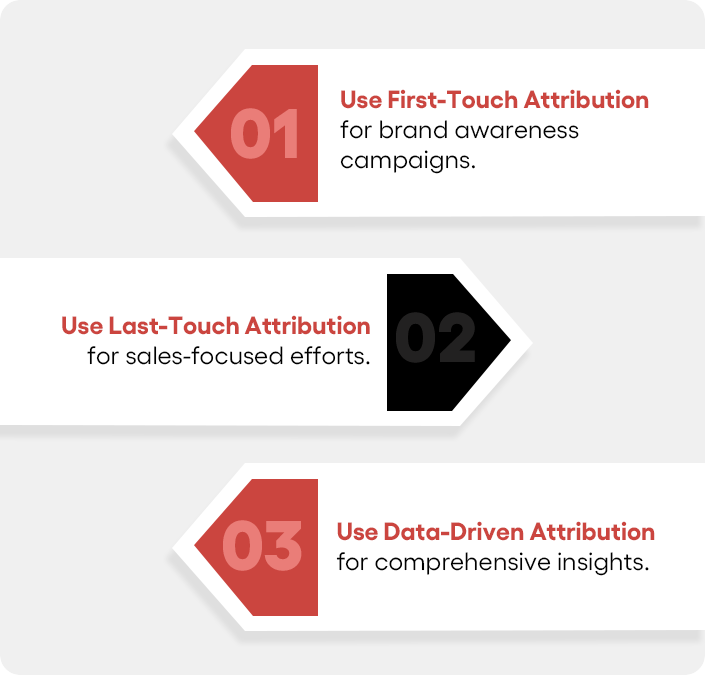 01
Use First-Touch Attribution for brand awareness campaigns.

Use Last-Touch Attribution for sales-focused efforts.
02

03
Use Data-Driven Attribution for comprehensive insights.